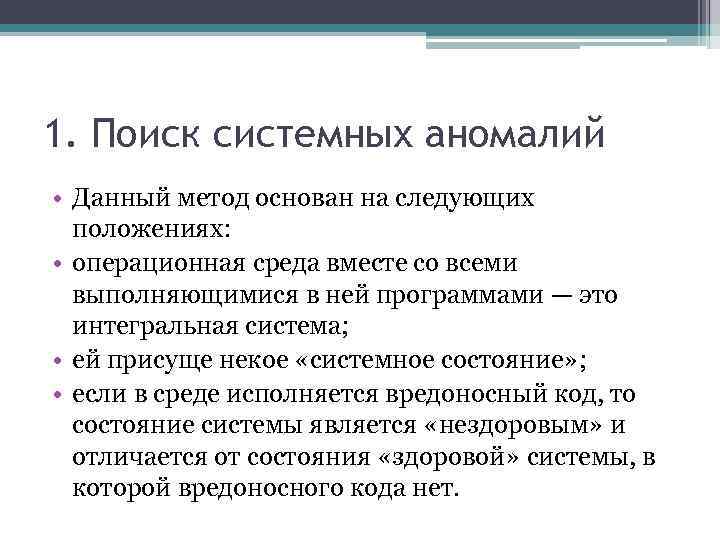 1. Поиск системных аномалий

• Данный метод основан на следующих положениях:
• операционная среда вместе со всеми выполняющимися в ней программами — это интегральная система;
• ей присуще некое «системное состояние»;
• если в среде исполняется вредоносный код, то состояние системы является «нездоровым» и отличается от состояния «здоровой» системы, в которой вредоносного кода нет.